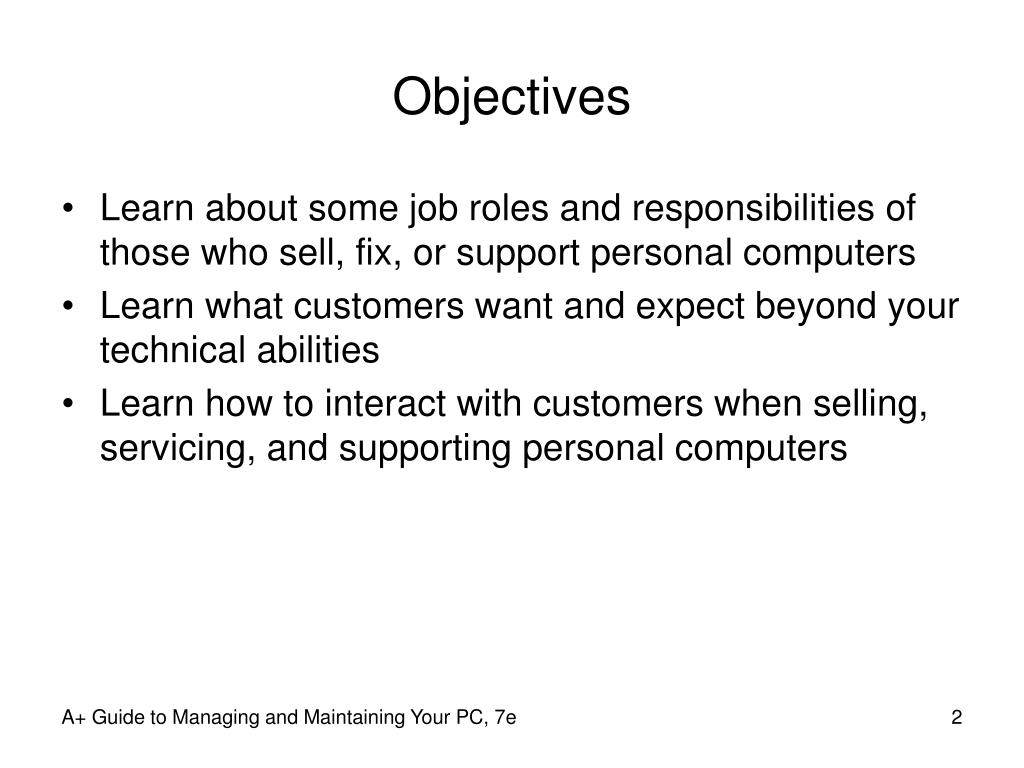 Objectives

• Learn about some job roles and responsibilities of those who sell, fix, or support personal computers
• Learn what customers want and expect beyond your technical abilities
• Learn how to interact with customers when selling, servicing, and supporting personal computers

A+ Guide to Managing and Maintaining Your PC, 7e

2